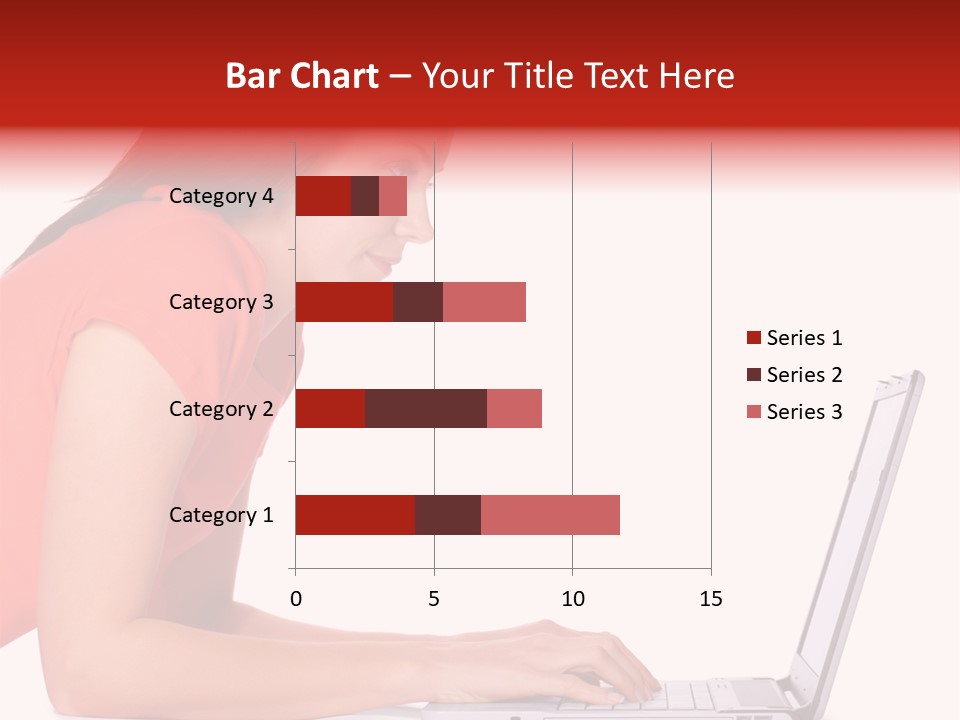 Bar Chart – Your Title Text Here

Category 4
Category 3
Category 2
Category 1

0 5 10 15

Series 1
Series 2
Series 3